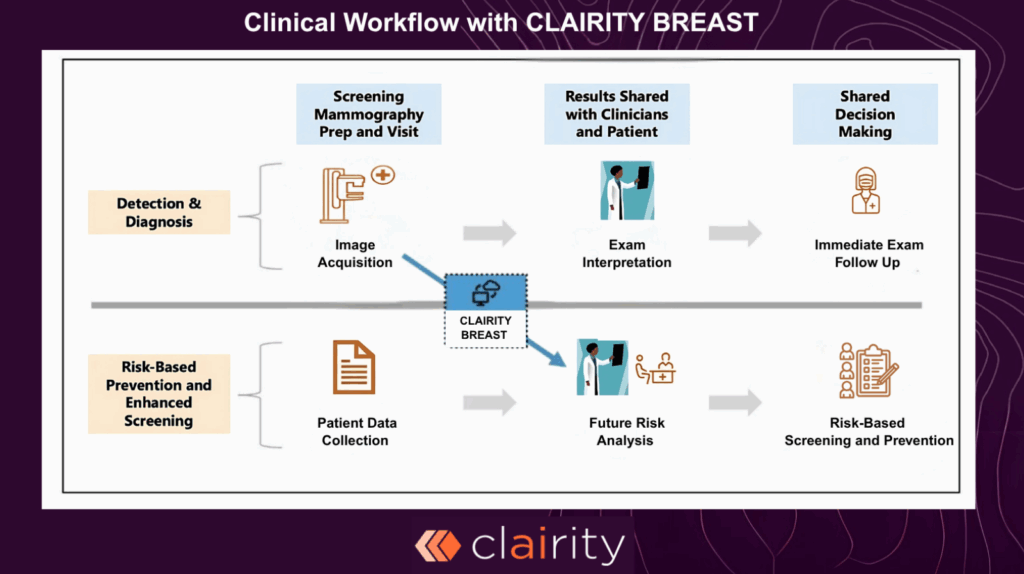 Clinical Workflow with CLAIRITY BREAST

Screening Mammography Prep and Visit

Results Shared with Clinicians and Patient

Shared Decision Making

Detection & Diagnosis

Image Acquisition

Exam Interpretation

Immediate Exam Follow Up

CLAIRITY BREAST

Risk-Based Prevention and Enhanced Screening

Patient Data Collection

Future Risk Analysis

Risk-Based Screening and Prevention

clairity